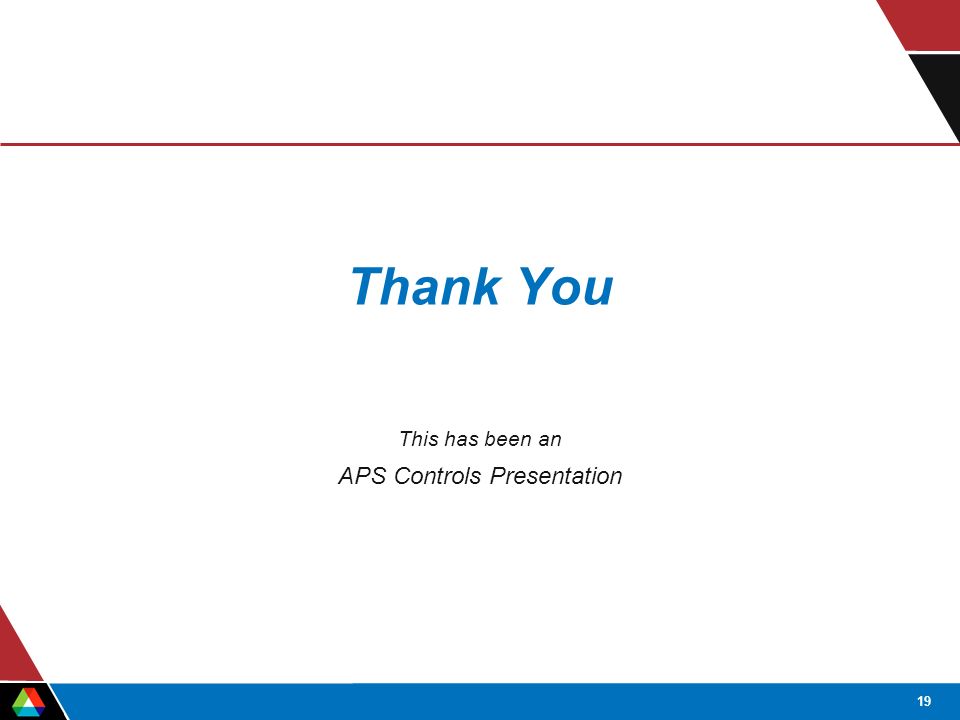 Thank You

This has been an

APS Controls Presentation

19